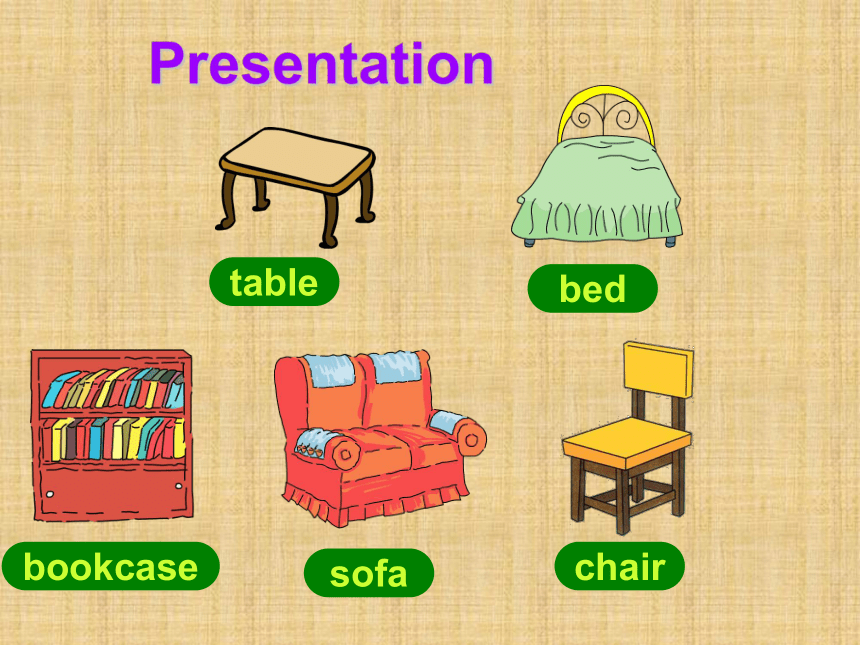 Presentation

table

bed

bookcase

sofa

chair